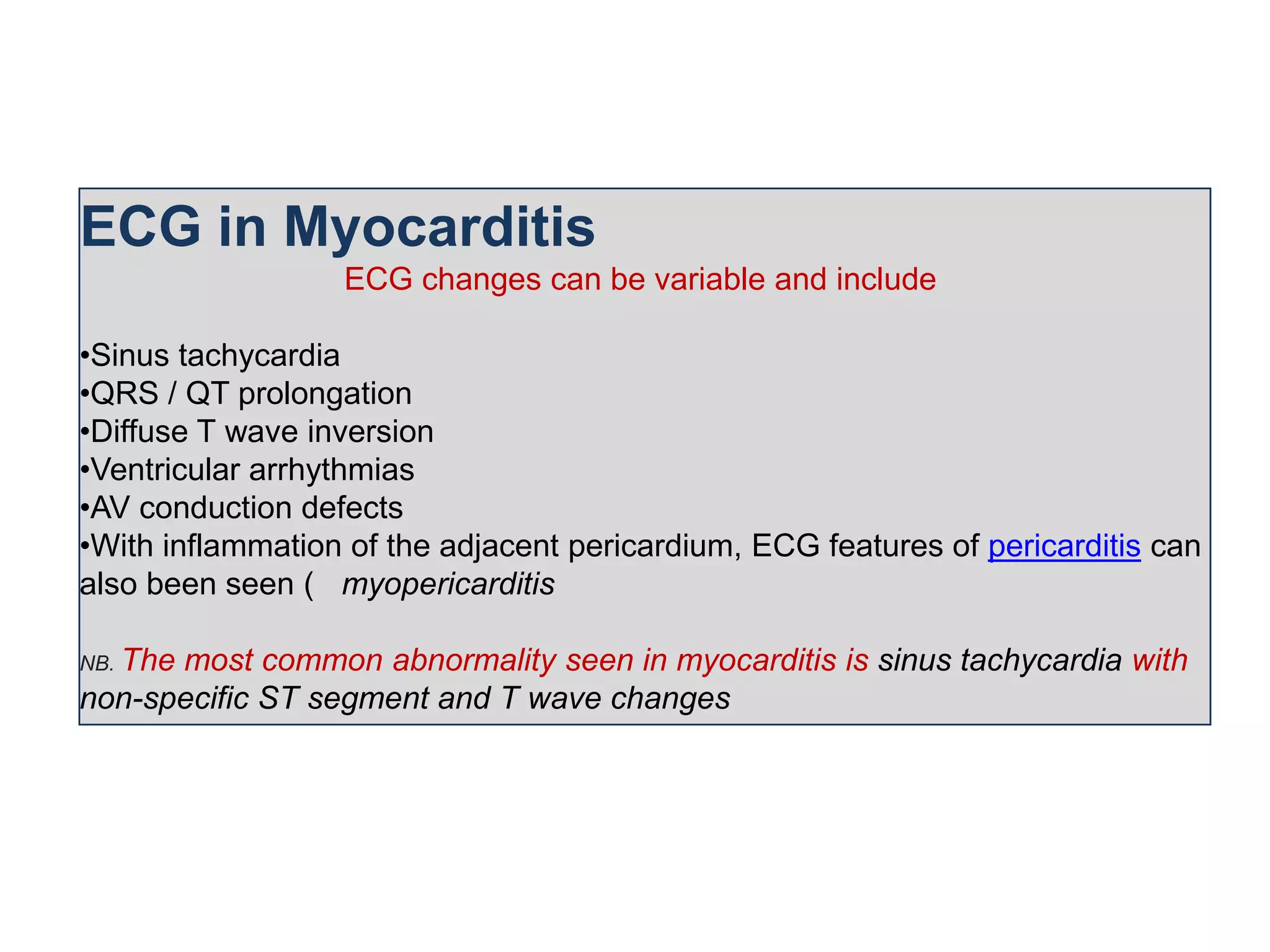 ECG in Myocarditis

ECG changes can be variable and include

•Sinus tachycardia
•QRS / QT prolongation
•Diffuse T wave inversion
•Ventricular arrhythmias
•AV conduction defects
•With inflammation of the adjacent pericardium, ECG features of pericarditis can also been seen ( myopericarditis

NB. The most common abnormality seen in myocarditis is sinus tachycardia with non-specific ST segment and T wave changes